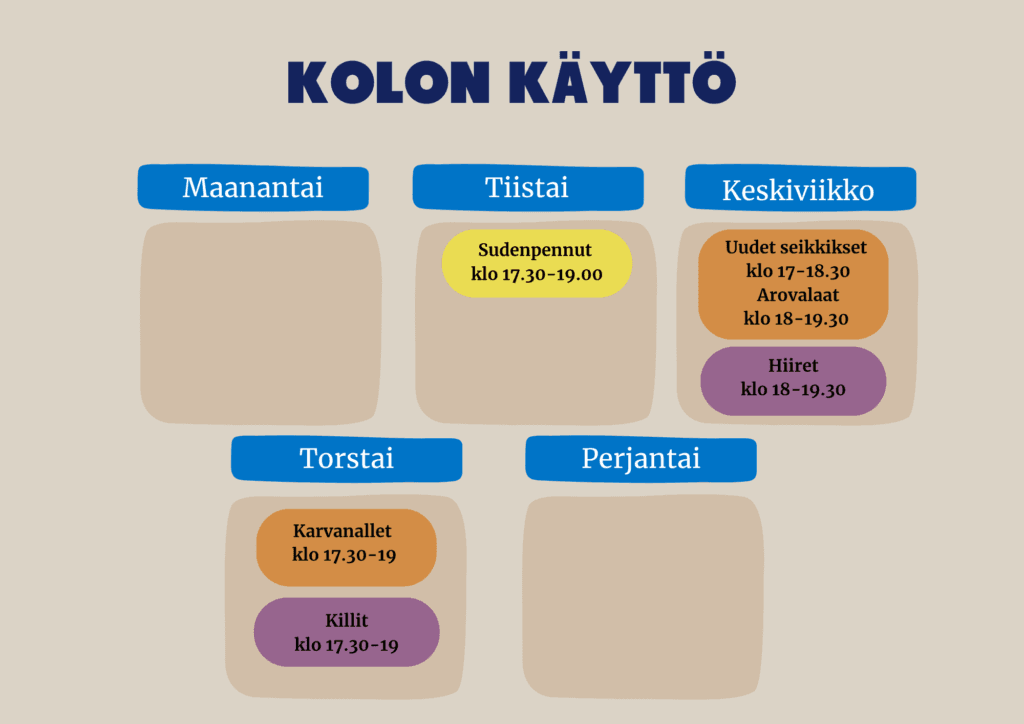 KOLON KÄYTTÖ

Maanantai

Tiistai

Sudenpennut
klo 17.30-19.00

Keskiviikko

Uudet seikkikset
klo 17-18.30
Arovalaat
klo 18-19.30

Hiiret
klo 18-19.30

Torstai

Karvanallet
klo 17.30-19

Killit
klo 17.30-19

Perjantai